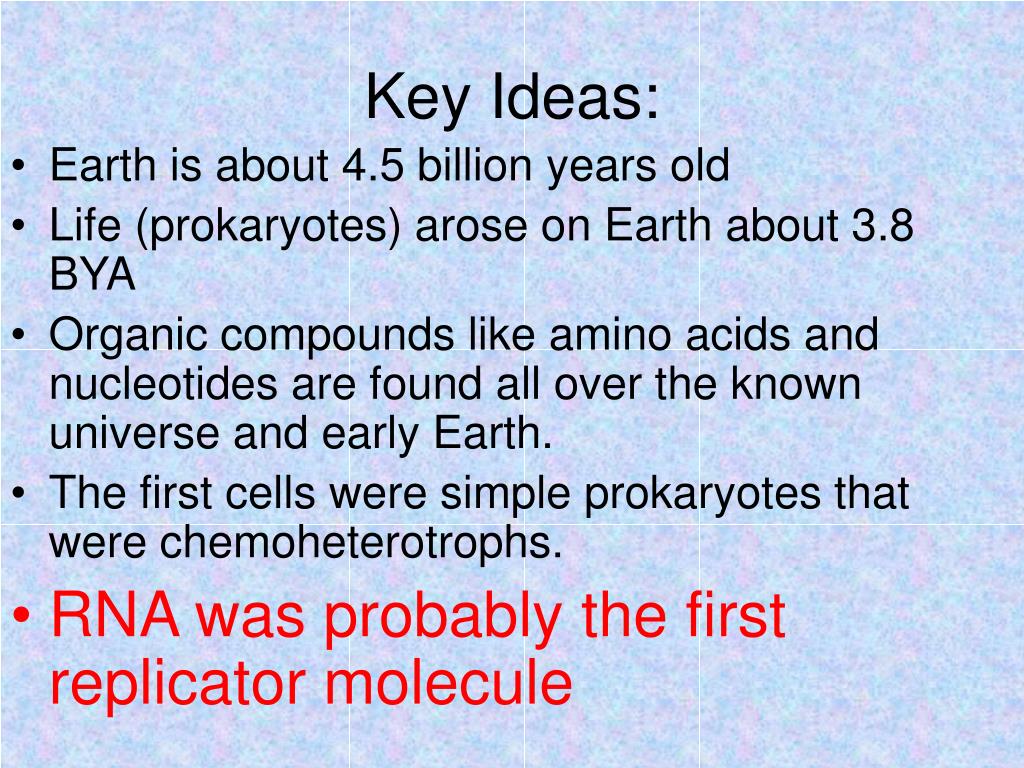 Key Ideas:

• Earth is about 4.5 billion years old
• Life (prokaryotes) arose on Earth about 3.8 BYA
• Organic compounds like amino acids and nucleotides are found all over the known universe and early Earth.
• The first cells were simple prokaryotes that were chemoheterotrophs.
• RNA was probably the first replicator molecule